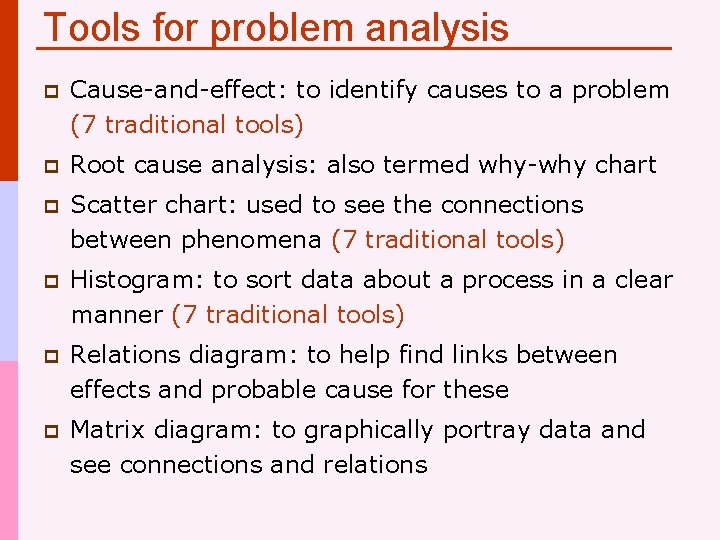 Tools for problem analysis

- Cause-and-effect: to identify causes to a problem (7 traditional tools)
- Root cause analysis: also termed why-why chart
- Scatter chart: used to see the connections between phenomena (7 traditional tools)
- Histogram: to sort data about a process in a clear manner (7 traditional tools)
- Relations diagram: to help find links between effects and probable cause for these
- Matrix diagram: to graphically portray data and see connections and relations